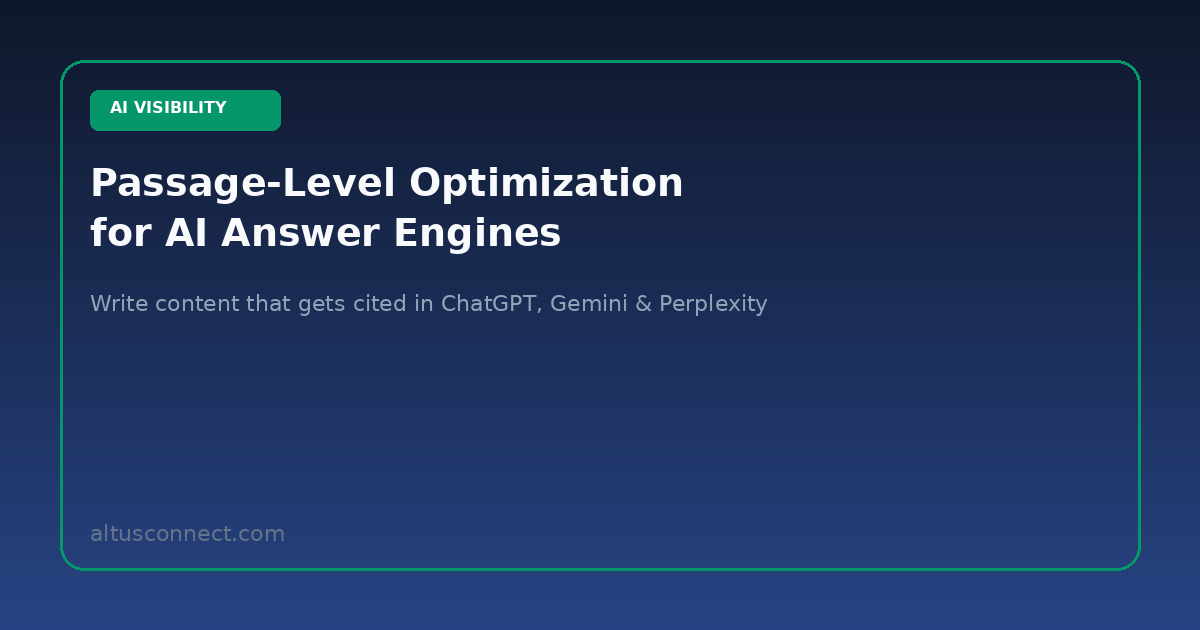 AI VISIBILITY

Passage-Level Optimization for AI Answer Engines

Write content that gets cited in ChatGPT, Gemini & Perplexity

altusconnect.com